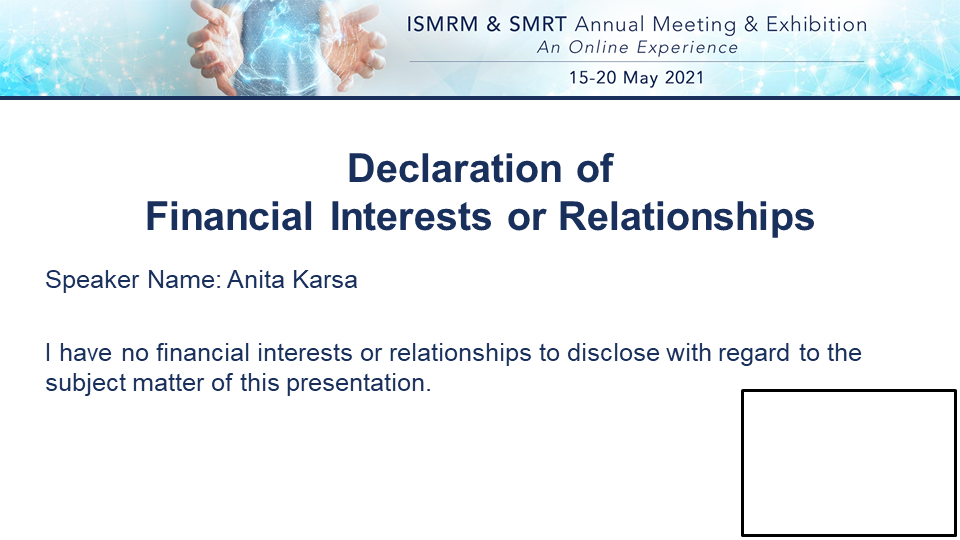 ISMRM & SMRT Annual Meeting & Exhibition
An Online Experience
15-20 May 2021

Declaration of
Financial Interests or Relationships

Speaker Name: Anita Karsa

I have no financial interests or relationships to disclose with regard to the subject matter of this presentation.